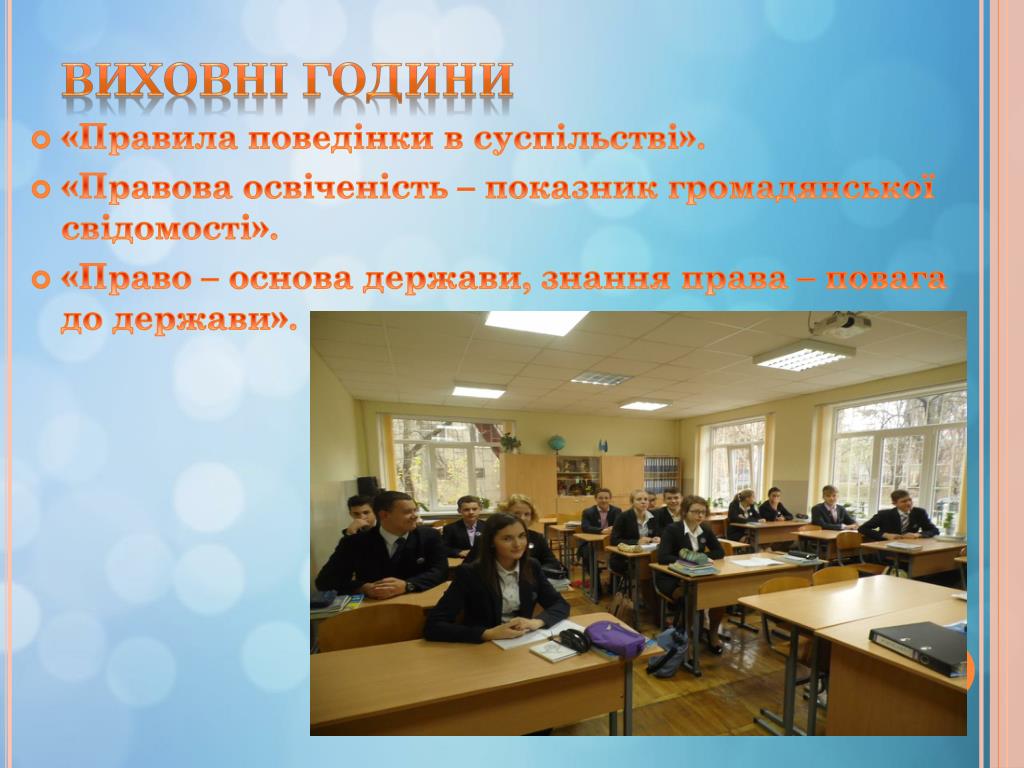 ВИХОВНІ ГОДИНИ

«Правила поведінки в суспільстві».

«Правова освіченість – показник громадянської свідомості».

«Право – основа держави, знання права – повага до держави».